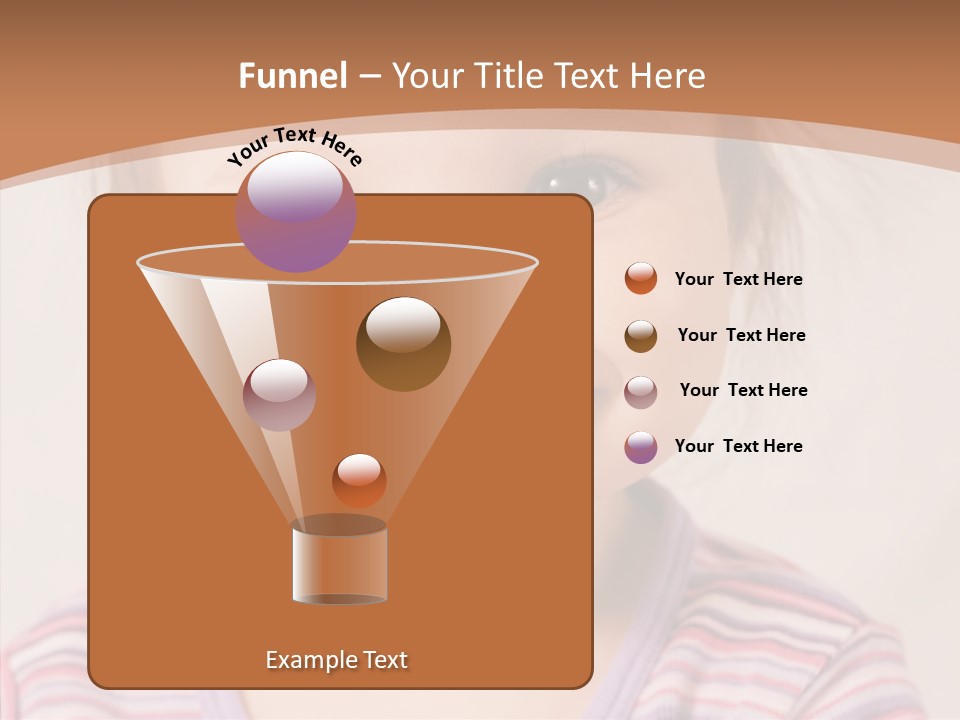 Funnel – Your Title Text Here

Your Text Here

Your Text Here

Your Text Here

Your Text Here

Your Text Here

Example Text